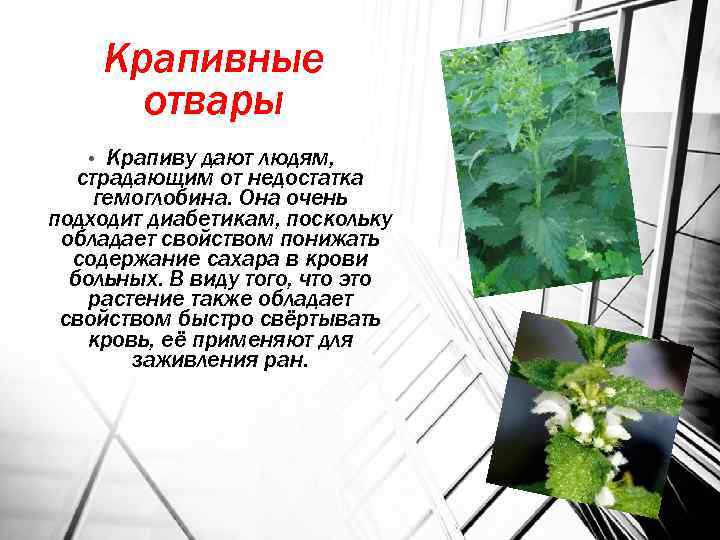 Крапивные отвары

• Крапиву дают людям, страдающим от недостатка гемоглобина. Она очень подходит диабетикам, поскольку обладает свойством понижать содержание сахара в крови больных. В виду того, что это растение также обладает свойством быстро свёртывать кровь, её применяют для заживления ран.